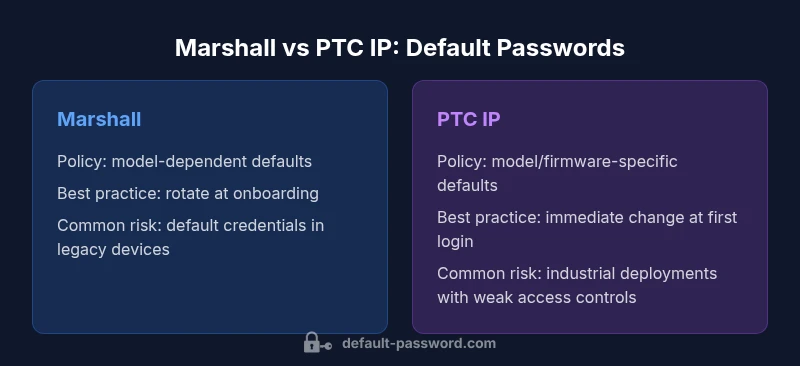 Marshall vs PTC IP: Default Passwords

Marshall

Policy: model-dependent defaults

Best practice: rotate at onboarding

Common risk: default credentials in legacy devices

PTC IP

Policy: model/firmware-specific defaults

Best practice: immediate change at first login

Common risk: industrial deployments with weak access controls

default-password.com